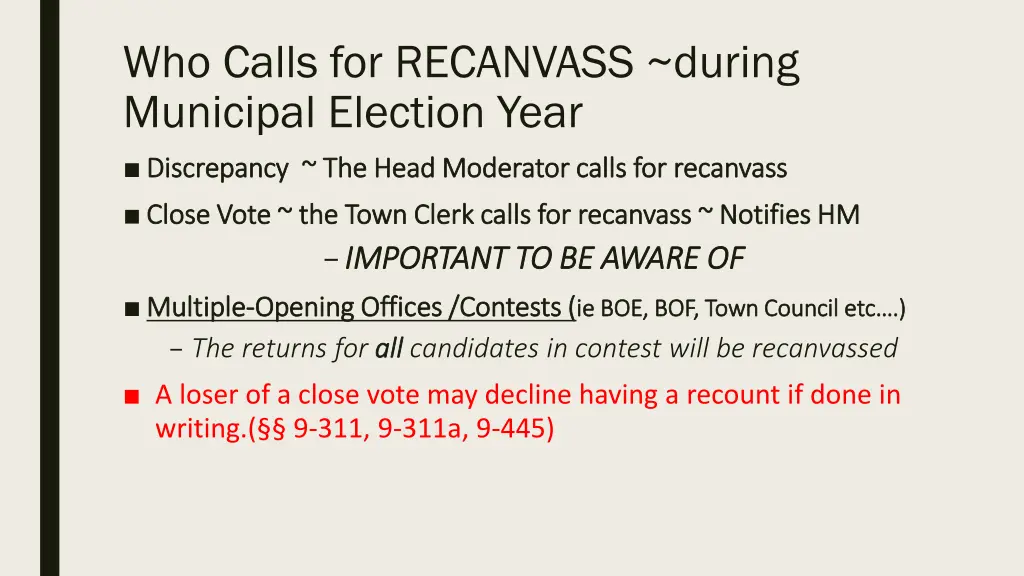 Who Calls for RECANVASS ~during Municipal Election Year

■ Discrepancy ~ The Head Moderator calls for recanvass

■ Close Vote ~ the Town Clerk calls for recanvass ~ Notifies HM

– IMPORTANT TO BE AWARE OF

■ Multiple-Opening Offices /Contests (ie BOE, BOF, Town Council etc….)

– The returns for all candidates in contest will be recanvassed

■ A loser of a close vote may decline having a recount if done in writing.(§§ 9-311, 9-311a, 9-445)